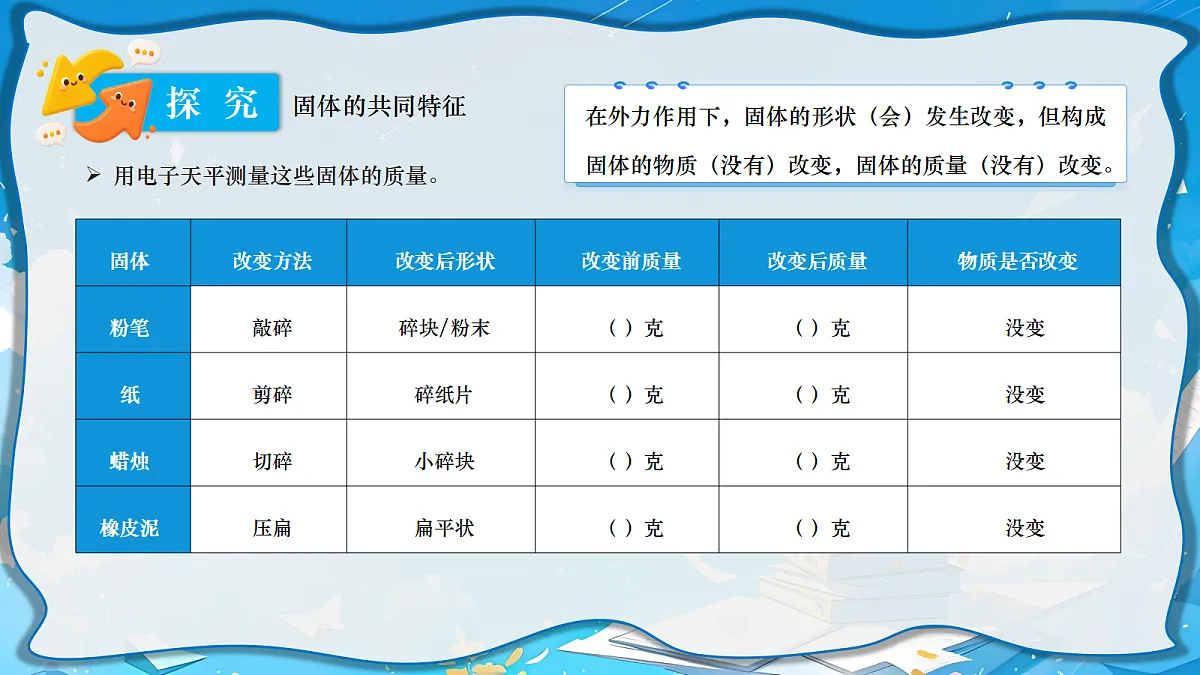 探究 固体的共同特征

➢ 用电子天平测量这些固体的质量。

在外力作用下，固体的形状（会）发生改变，但构成固体的物质（没有）改变，固体的质量（没有）改变。

| 固体 | 改变方法 | 改变后形状 | 改变前质量 | 改变后质量 | 物质是否改变 |
|---|---|---|---|---|---|
| 粉笔 | 敲碎 | 碎块/粉末 | （ ）克 | （ ）克 | 没变 |
| 纸 | 剪碎 | 碎纸片 | （ ）克 | （ ）克 | 没变 |
| 蜡烛 | 切碎 | 小碎块 | （ ）克 | （ ）克 | 没变 |
| 橡皮泥 | 压扁 | 扁平状 | （ ）克 | （ ）克 | 没变 |